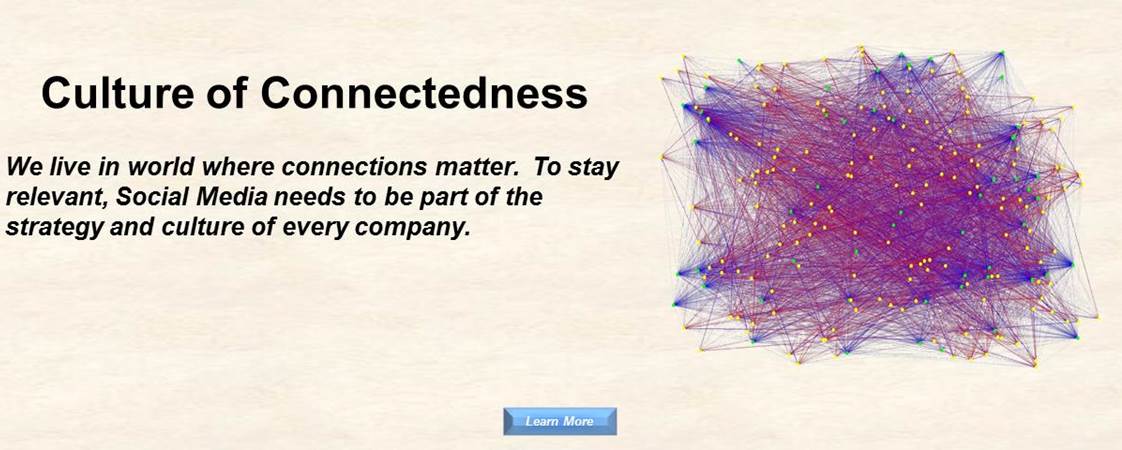 Culture of Connectedness

We live in world where connections matter. To stay relevant, Social Media needs to be part of the strategy and culture of every company.

Learn More